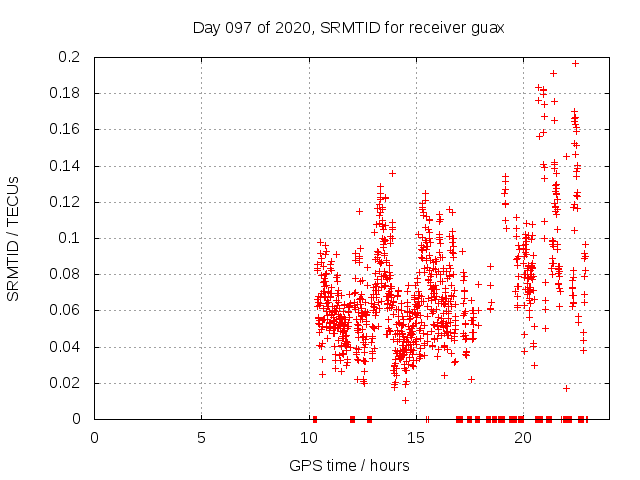 Day 097 of 2020, SRMTID for receiver guax

SRMTID / TECUs

0.2
0.18
0.16
0.14
0.12
0.1
0.08
0.06
0.04
0.02
0

0
5
10
15
20

GPS time / hours